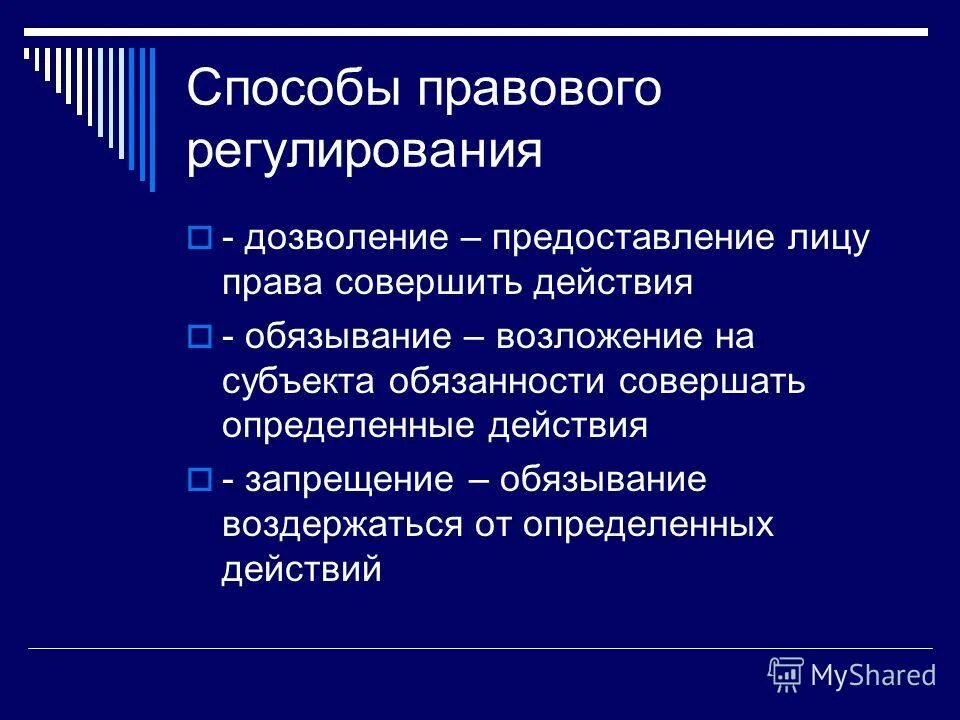 Способы правового регулирования

- дозволение – предоставление лицу права совершить действия

- обязывание – возложение на субъекта обязанности совершать определенные действия

- запрещение – обязывание воздержаться от определенных действий

MyShared